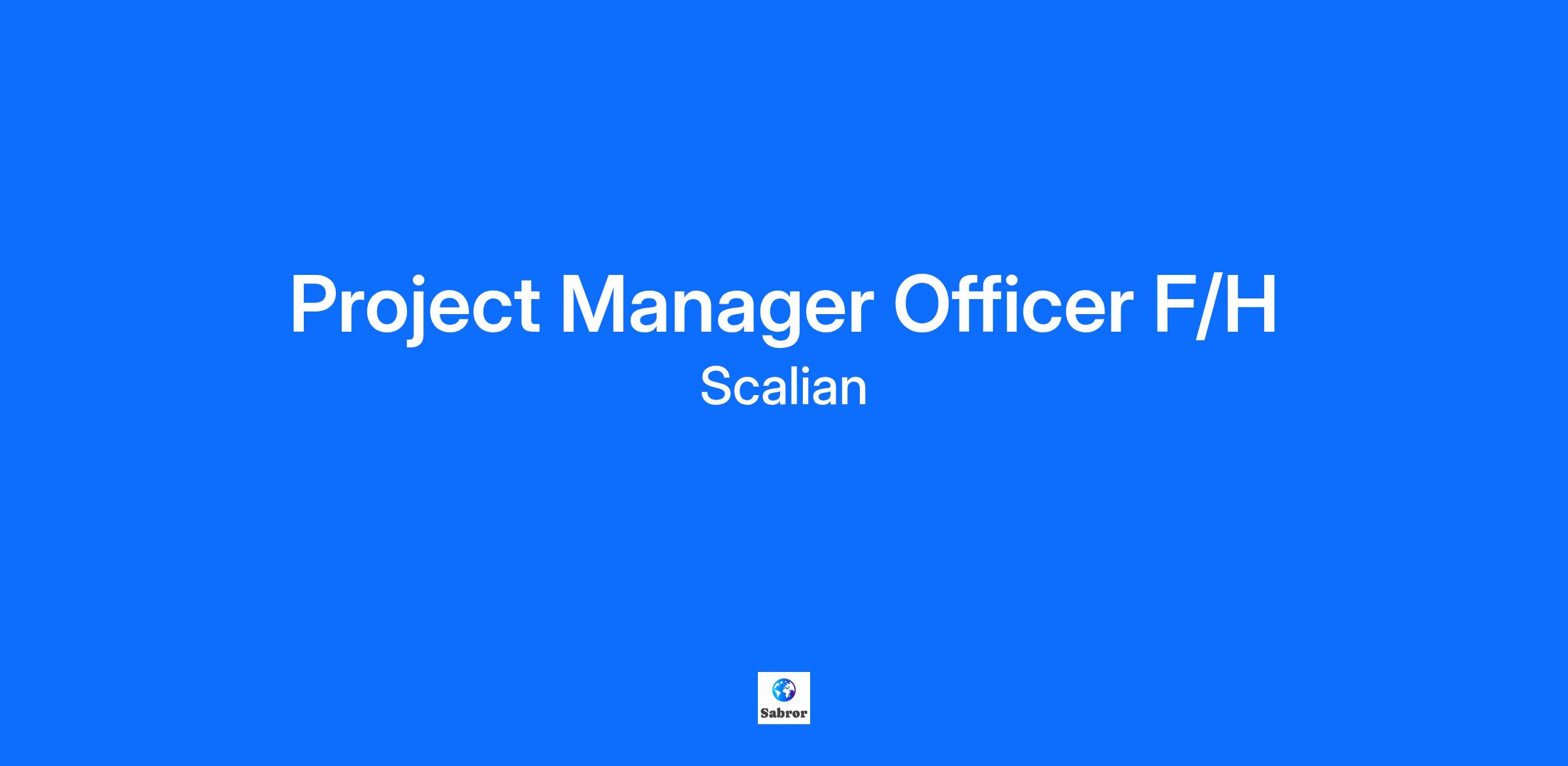 Project Manager Officer F/H
Scalian

Sabror